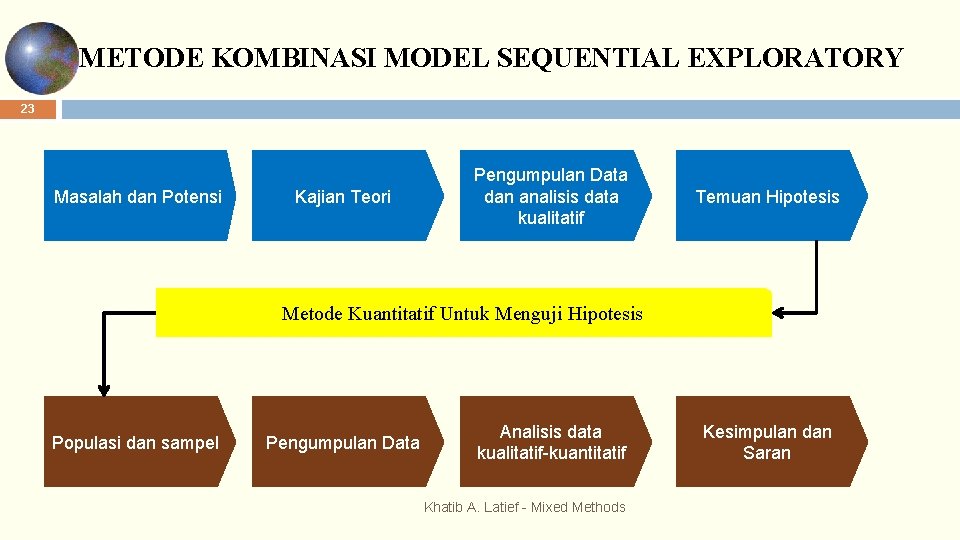 METODE KOMBINASI MODEL SEQUENTIAL EXPLORATORY

23

Masalah dan Potensi

Kajian Teori

Pengumpulan Data dan analisis data kualitatif

Temuan Hipotesis

Metode Kuantitatif Untuk Menguji Hipotesis

Populasi dan sampel

Pengumpulan Data

Analisis data kualitatif-kuantitatif

Kesimpulan dan Saran

Khatib A. Latief - Mixed Methods